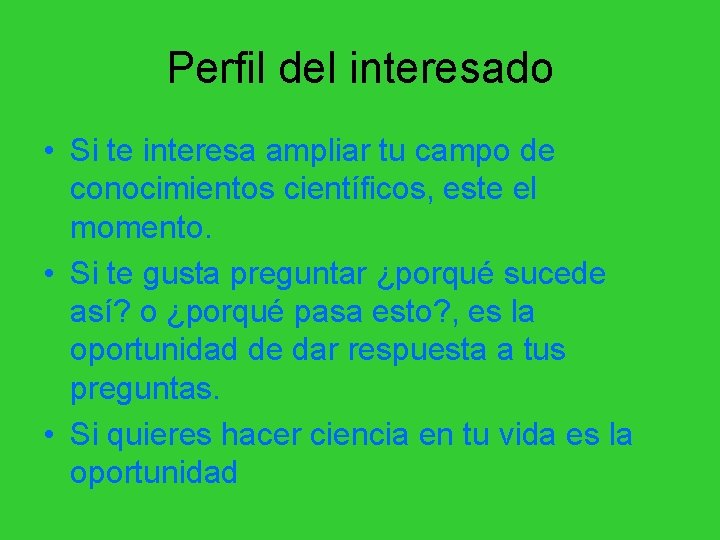 Perfil del interesado

• Si te interesa ampliar tu campo de conocimientos científicos, este el momento.
• Si te gusta preguntar ¿porqué sucede así? o ¿porqué pasa esto?, es la oportunidad de dar respuesta a tus preguntas.
• Si quieres hacer ciencia en tu vida es la oportunidad